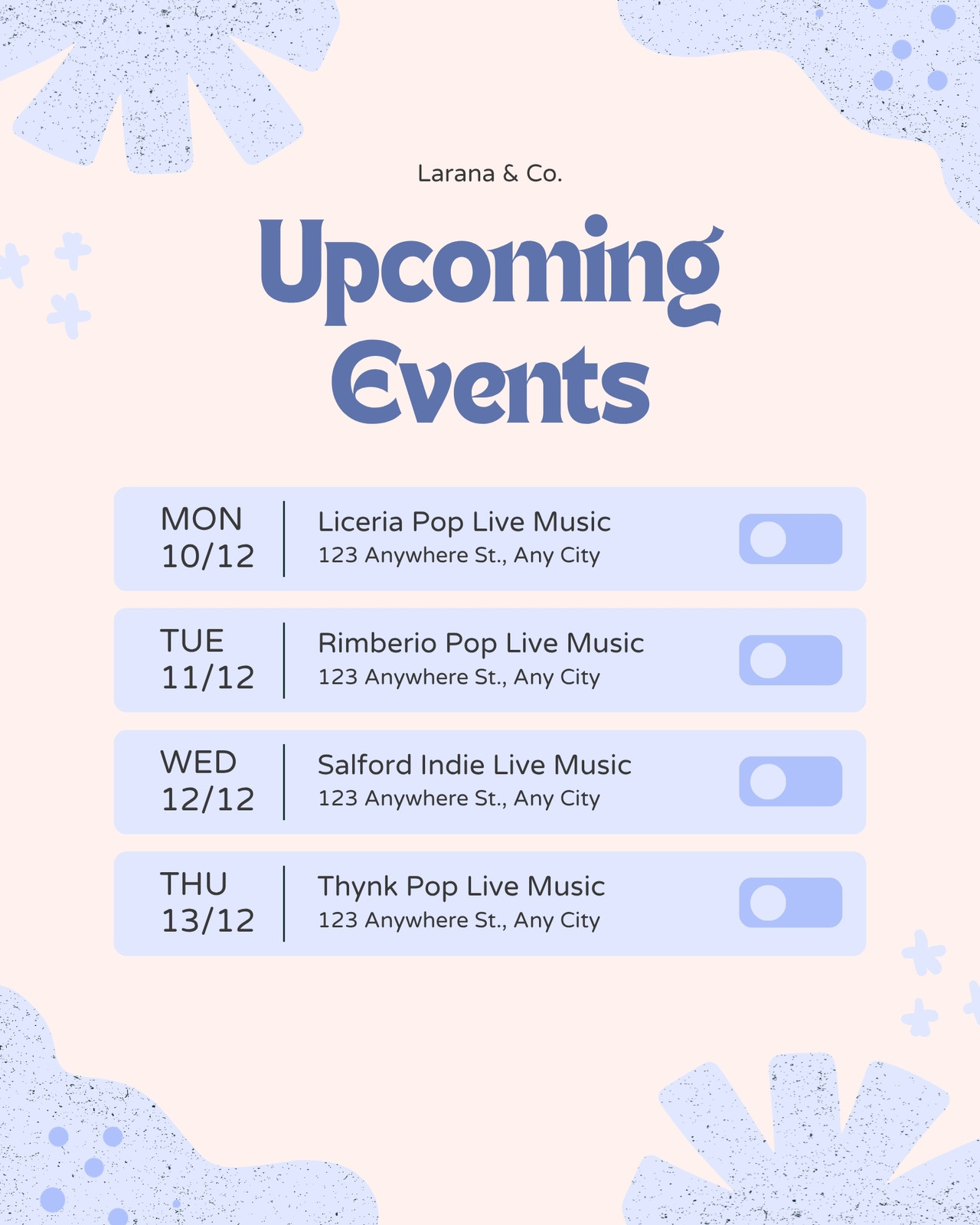 Larana & Co.

Upcoming Events

MON 10/12

Liceria Pop Live Music
123 Anywhere St., Any City

TUE 11/12

Rimberio Pop Live Music
123 Anywhere St., Any City

WED 12/12

Salford Indie Live Music
123 Anywhere St., Any City

THU 13/12

Thynk Pop Live Music
123 Anywhere St., Any City